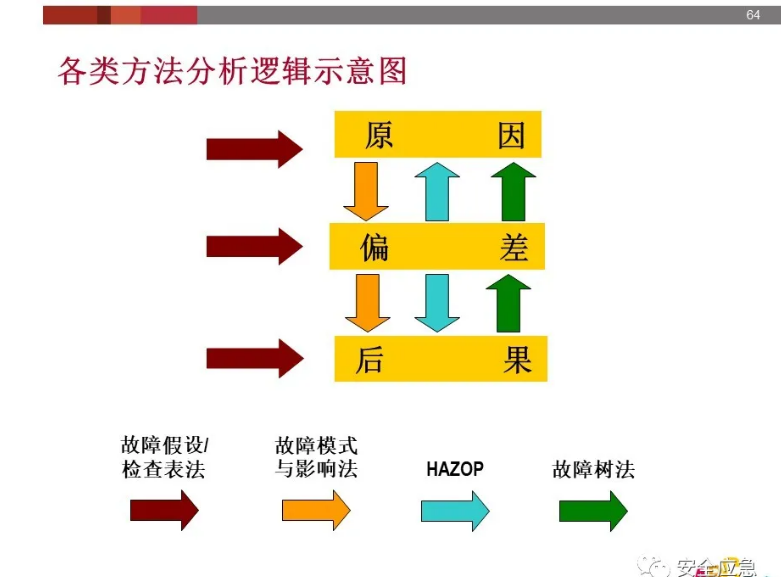 64

各类方法分析逻辑示意图

原　　因

偏　　差

后　　果

故障假设/检查表法

故障模式与影响法

HAZOP

故障树法

安全应急